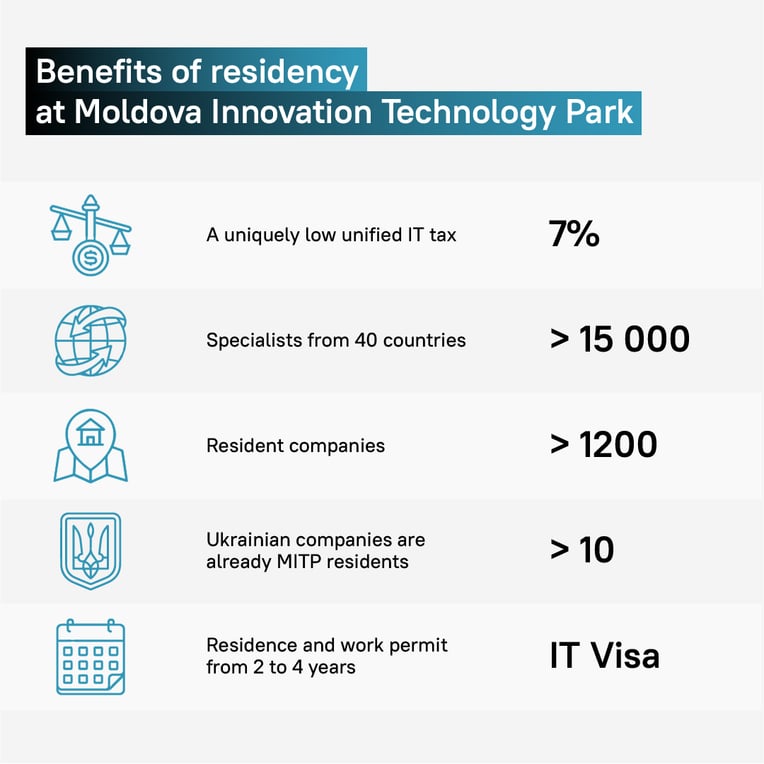 Benefits of residency at Moldova Innovation Technology Park

A uniquely low unified IT tax 7%

Specialists from 40 countries > 15 000

Resident companies > 1200

Ukrainian companies are already MITP residents > 10

Residence and work permit from 2 to 4 years IT Visa